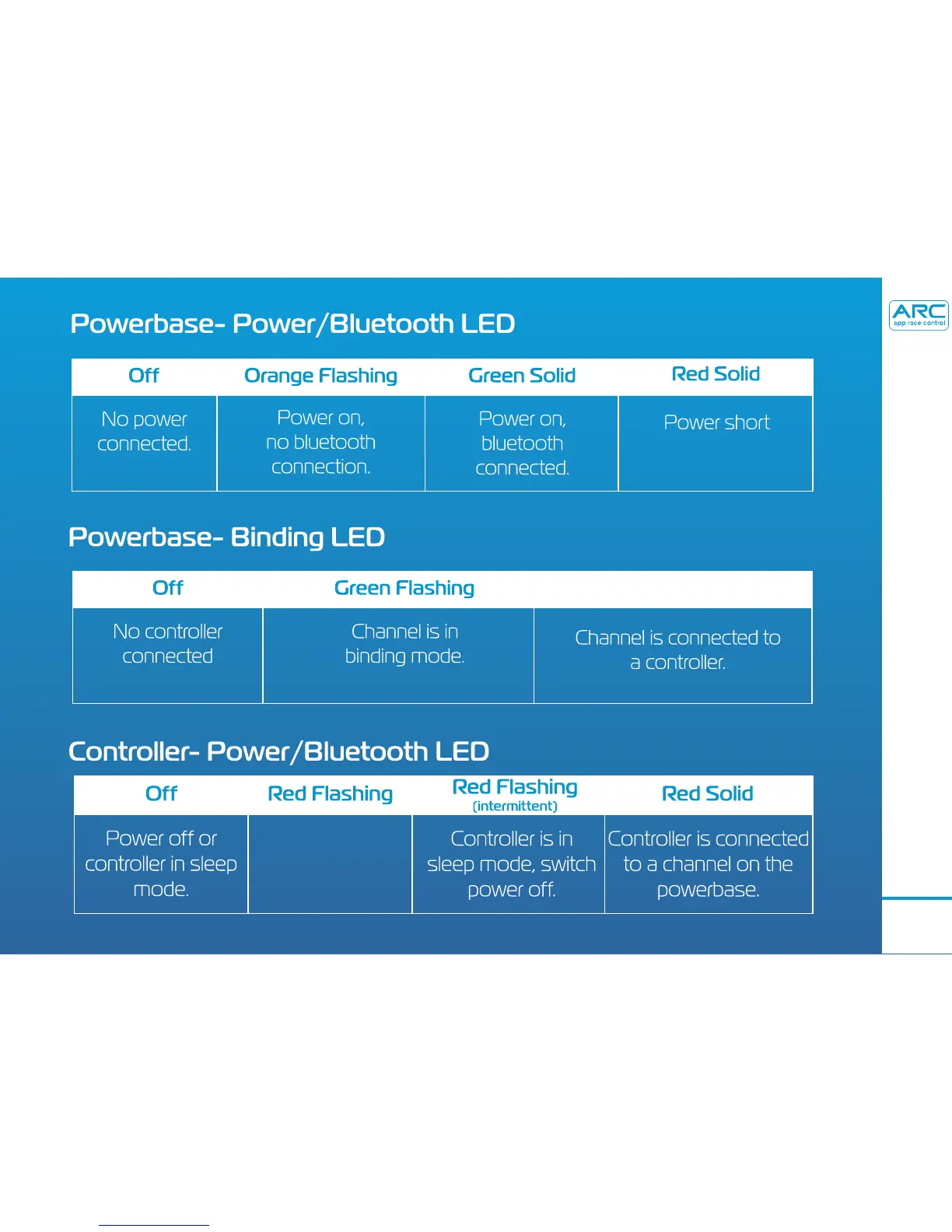 ARC
app race control

Powerbase- Power/Bluetooth LED

| Off | Orange Flashing | Green Solid | Red Solid |
|---|---|---|---|
| No power connected. | Power on, no bluetooth connection. | Power on, bluetooth connected. | Power short |

Powerbase- Binding LED

| Off | Green Flashing | |
|---|---|---|
| No controller connected | Channel is in binding mode. | Channel is connected to a controller. |

Controller- Power/Bluetooth LED

| Off | Red Flashing | Red Flashing (intermittent) | Red Solid |
|---|---|---|---|
| Power off or controller in sleep mode. | | Controller is in sleep mode, switch power off. | Controller is connected to a channel on the powerbase. |